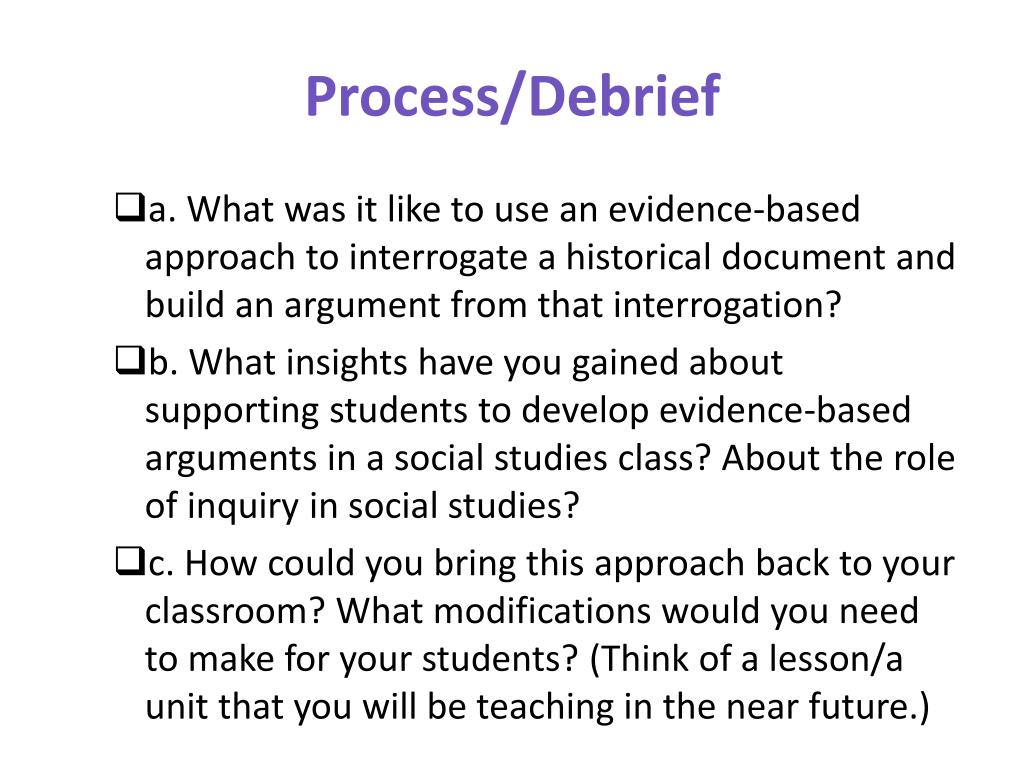 Process/Debrief

❑a. What was it like to use an evidence-based approach to interrogate a historical document and build an argument from that interrogation?

❑b. What insights have you gained about supporting students to develop evidence-based arguments in a social studies class? About the role of inquiry in social studies?

❑c. How could you bring this approach back to your classroom? What modifications would you need to make for your students? (Think of a lesson/a unit that you will be teaching in the near future.)